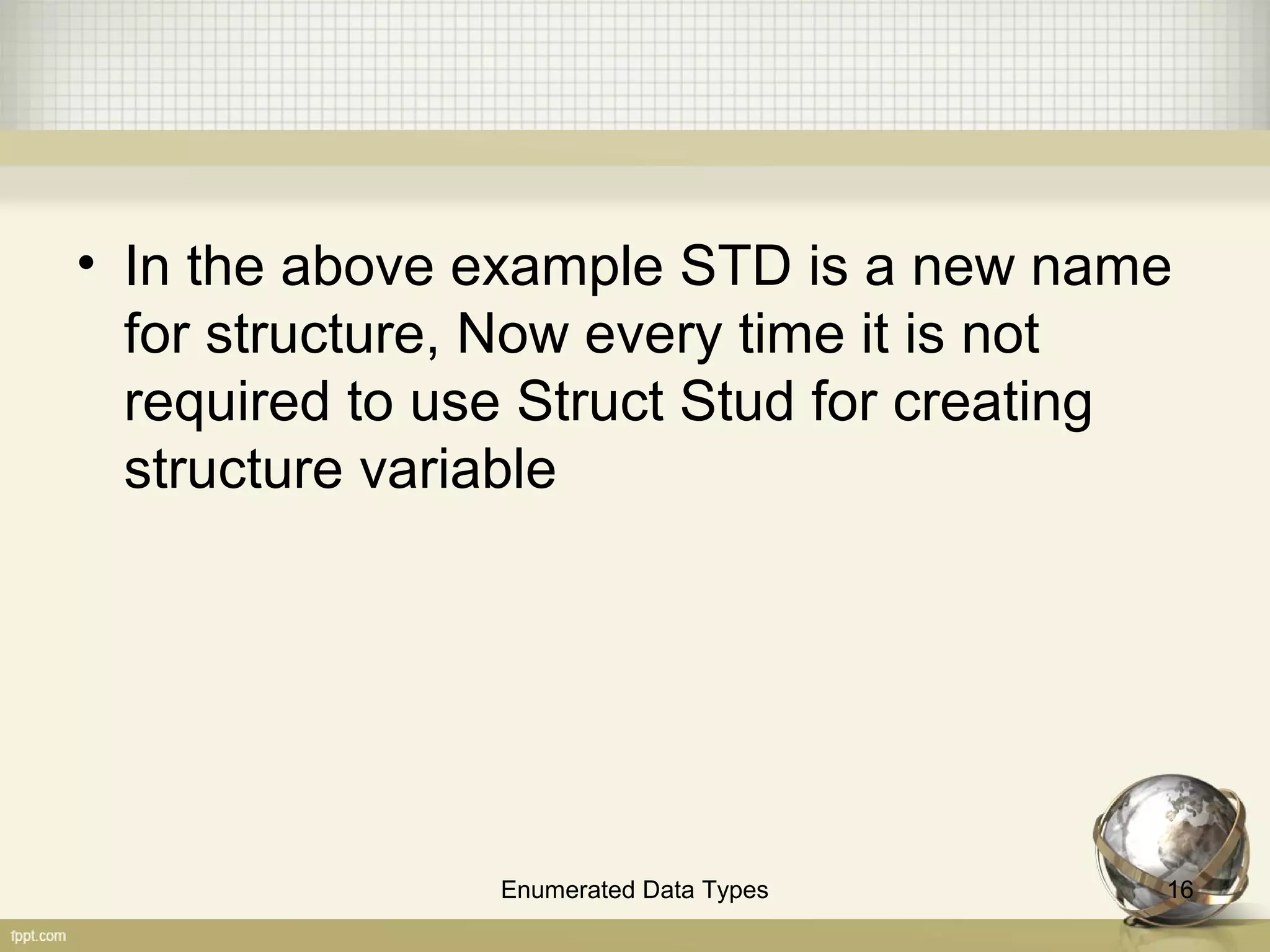 • In the above example STD is a new name for structure, Now every time it is not required to use Struct Stud for creating structure variable

Enumerated Data Types

16

fppt.com